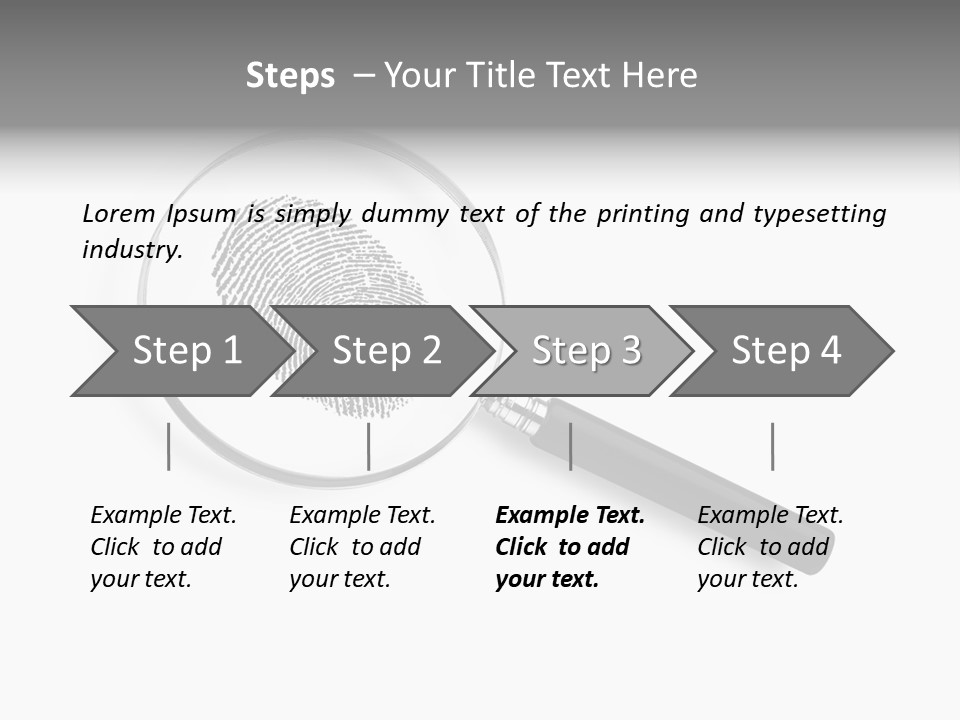 Steps – Your Title Text Here

Lorem Ipsum is simply dummy text of the printing and typesetting industry.

Step 1

Step 2

Step 3

Step 4

Example Text. Click to add your text.

Example Text. Click to add your text.

Example Text. Click to add your text.

Example Text. Click to add your text.